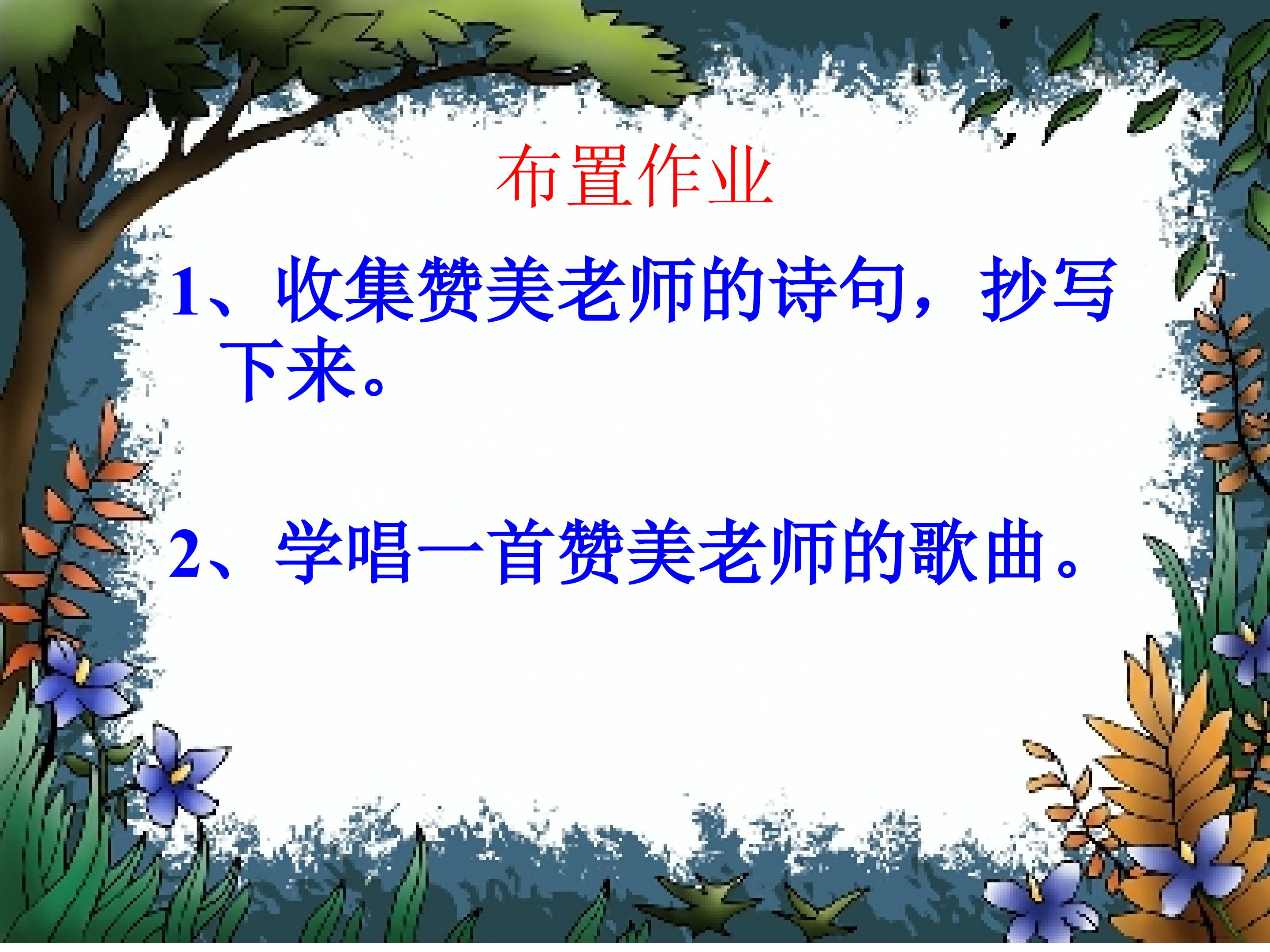 布置作业

1、收集赞美老师的诗句，抄写下来。

2、学唱一首赞美老师的歌曲。